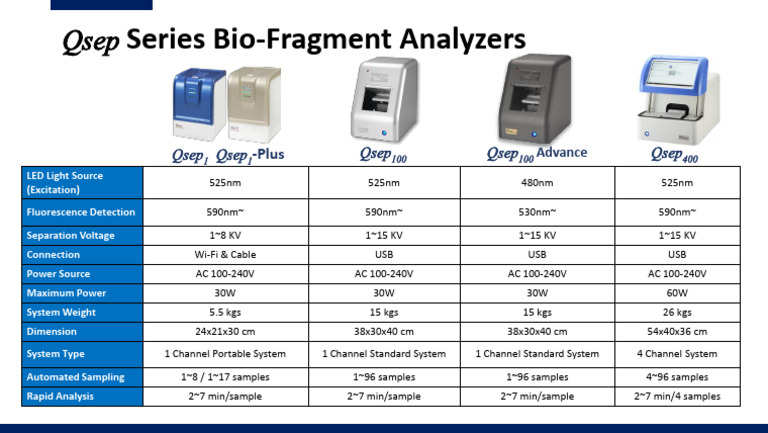 Qsep Series Bio-Fragment Analyzers

| | $Qsep_1$ $Qsep_1$-Plus | $Qsep_{100}$ | $Qsep_{100}$ Advance | $Qsep_{400}$ |
|---|---|---|---|---|
| LED Light Source (Excitation) | 525nm | 525nm | 480nm | 525nm |
| Fluorescence Detection | 590nm~ | 590nm~ | 530nm~ | 590nm~ |
| Separation Voltage | 1~8 KV | 1~15 KV | 1~15 KV | 1~15 KV |
| Connection | Wi-Fi & Cable | USB | USB | USB |
| Power Source | AC 100-240V | AC 100-240V | AC 100-240V | AC 100-240V |
| Maximum Power | 30W | 30W | 30W | 60W |
| System Weight | 5.5 kgs | 15 kgs | 15 kgs | 26 kgs |
| Dimension | 24x21x30 cm | 38x30x40 cm | 38x30x40 cm | 54x40x36 cm |
| System Type | 1 Channel Portable System | 1 Channel Standard System | 1 Channel Standard System | 4 Channel System |
| Automated Sampling | 1~8 / 1~17 samples | 1~96 samples | 1~96 samples | 4~96 samples |
| Rapid Analysis | 2~7 min/sample | 2~7 min/sample | 2~7 min/sample | 2~7 min/4 samples |